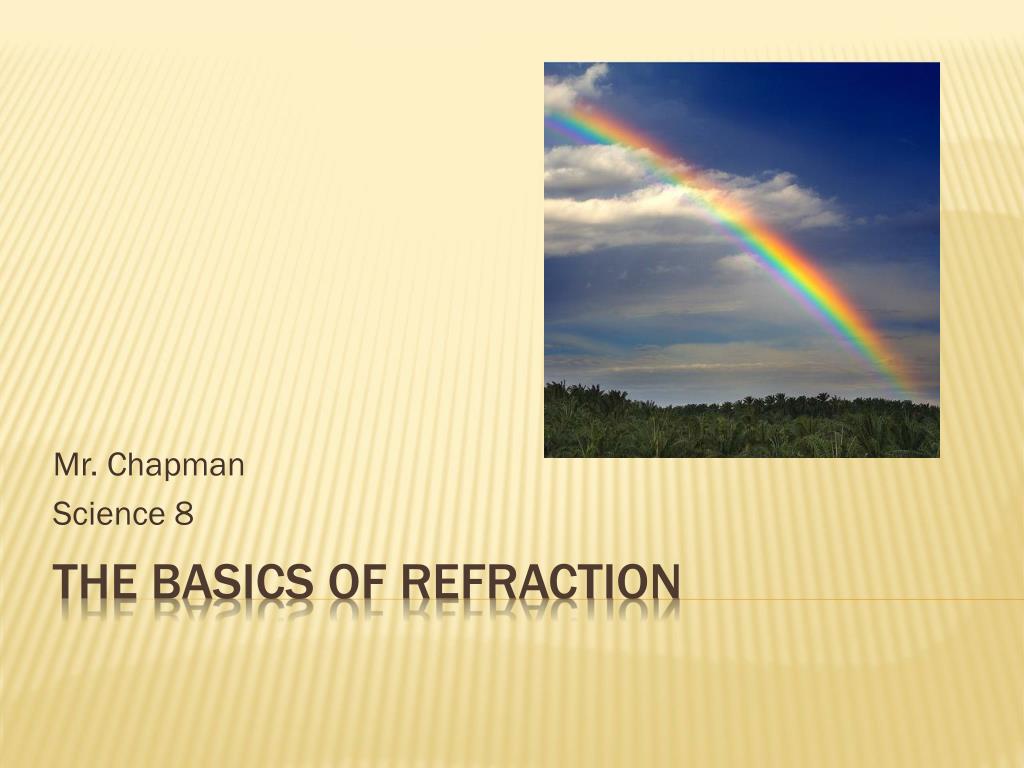 Mr. Chapman
Science 8

THE BASICS OF REFRACTION